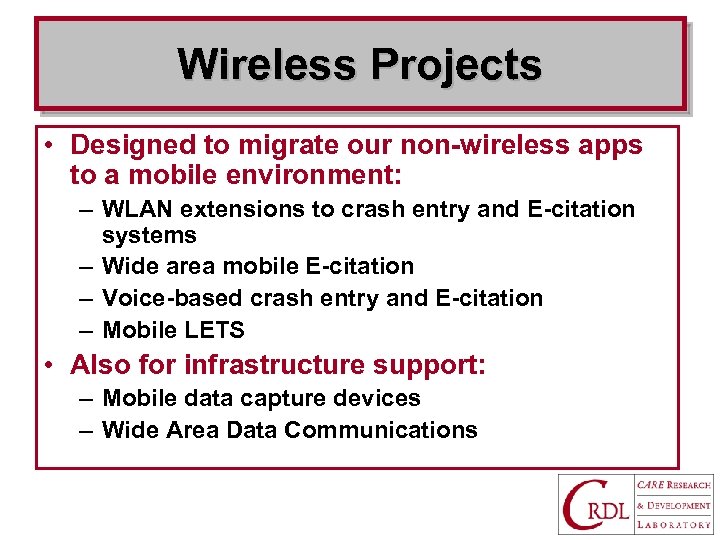 Wireless Projects

• Designed to migrate our non-wireless apps to a mobile environment:
– WLAN extensions to crash entry and E-citation systems
– Wide area mobile E-citation
– Voice-based crash entry and E-citation
– Mobile LETS
• Also for infrastructure support:
– Mobile data capture devices
– Wide Area Data Communications

CRDL
CARE RESEARCH
& DEVELOPMENT
LABORATORY